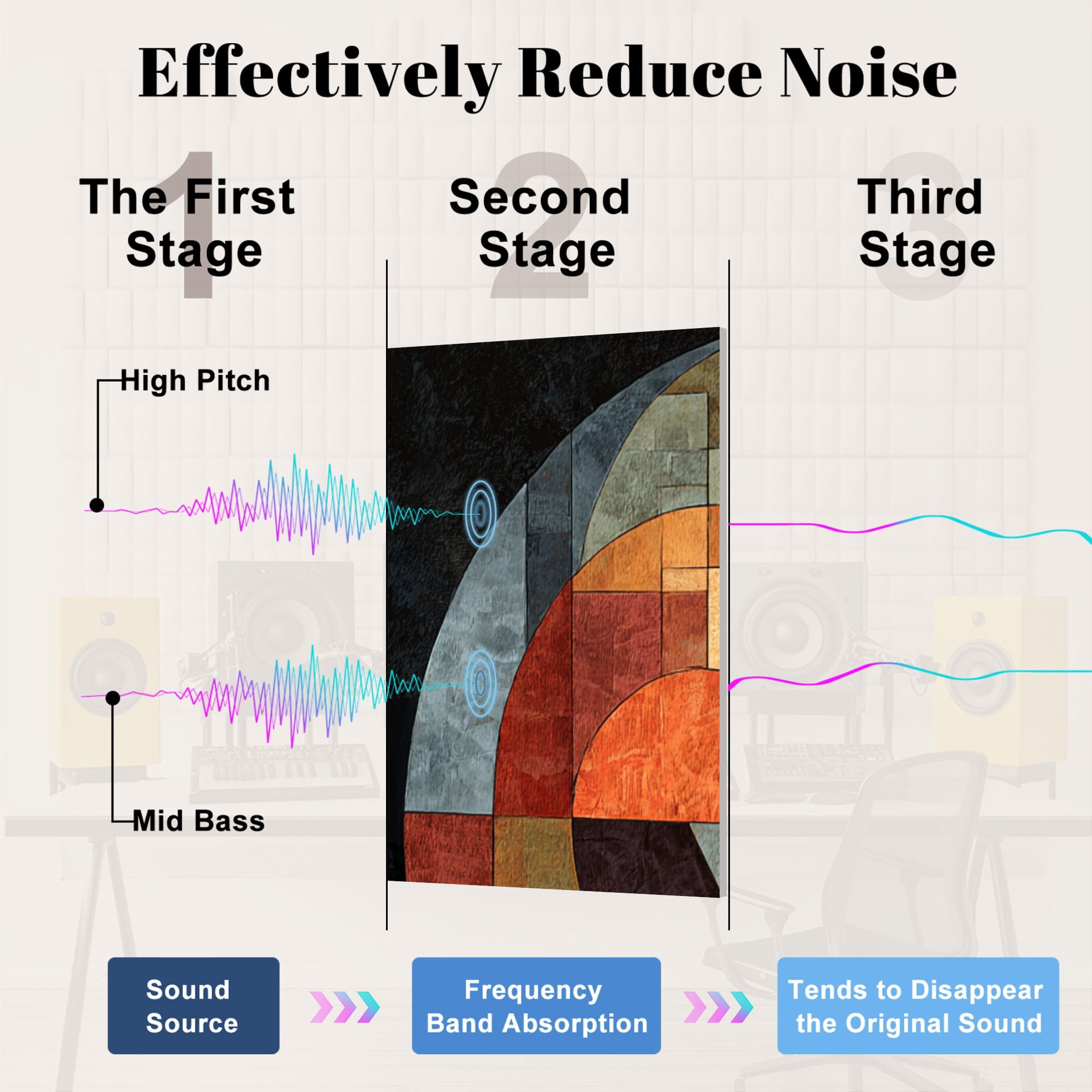 Effectively Reduce Noise

1
The First Stage

2
Second Stage

3
Third Stage

High Pitch

Mid Bass

Sound Source

Frequency Band Absorption

Tends to Disappear the Original Sound